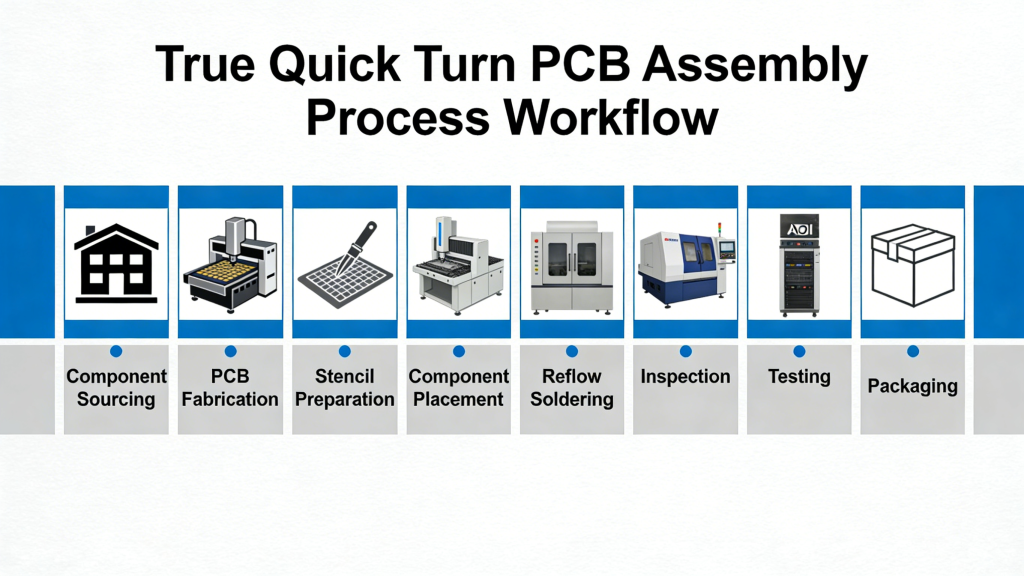 True Quick Turn PCB Assembly Process Workflow

AOI

Component Sourcing

PCB Fabrication

Stencil Preparation

Component Placement

Reflow Soldering

Inspection

Testing

Packaging